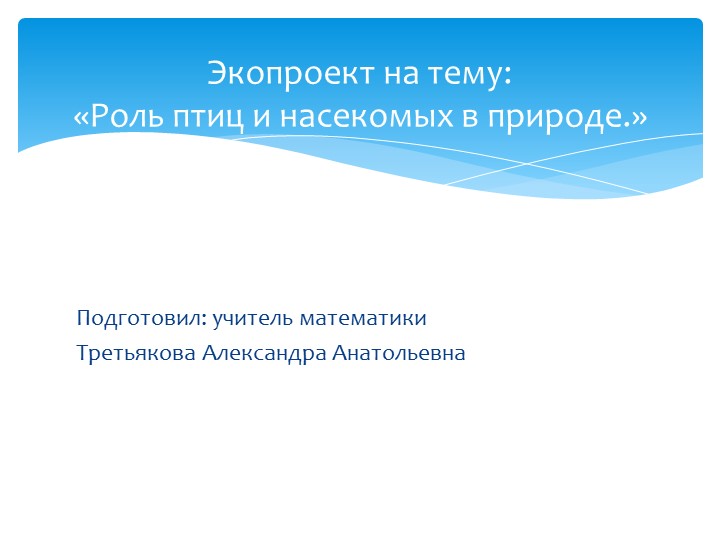 Экопроект на тему:
«Роль птиц и насекомых в природе.»

Подготовил: учитель математики
Третьякова Александра Анатольевна